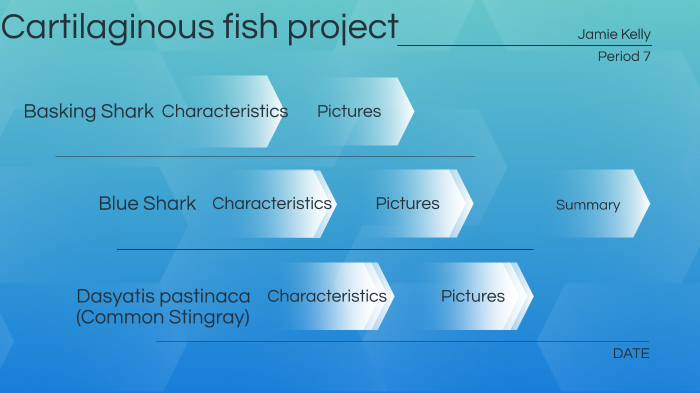 Cartilaginous fish project

Jamie Kelly
Period 7

Basking Shark Characteristics Pictures

Blue Shark Characteristics Pictures Summary

Dasyatis pastinaca (Common Stingray) Characteristics Pictures

DATE